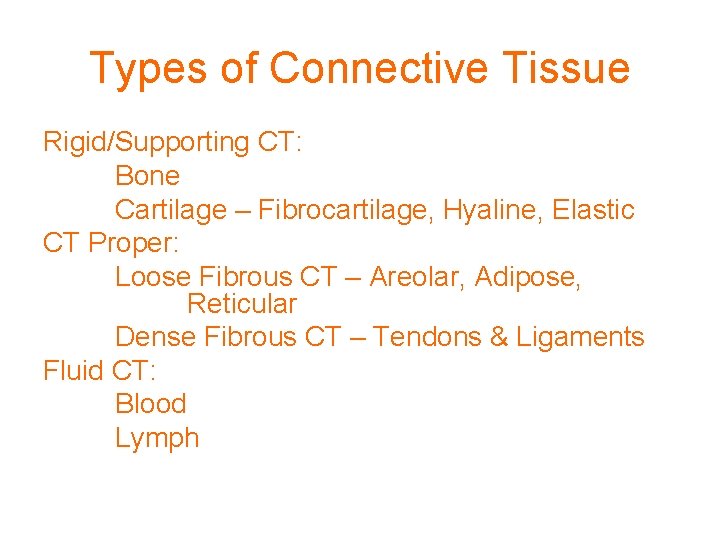 Types of Connective Tissue

Rigid/Supporting CT:
Bone
Cartilage – Fibrocartilage, Hyaline, Elastic
CT Proper:
Loose Fibrous CT – Areolar, Adipose, Reticular
Dense Fibrous CT – Tendons & Ligaments
Fluid CT:
Blood
Lymph